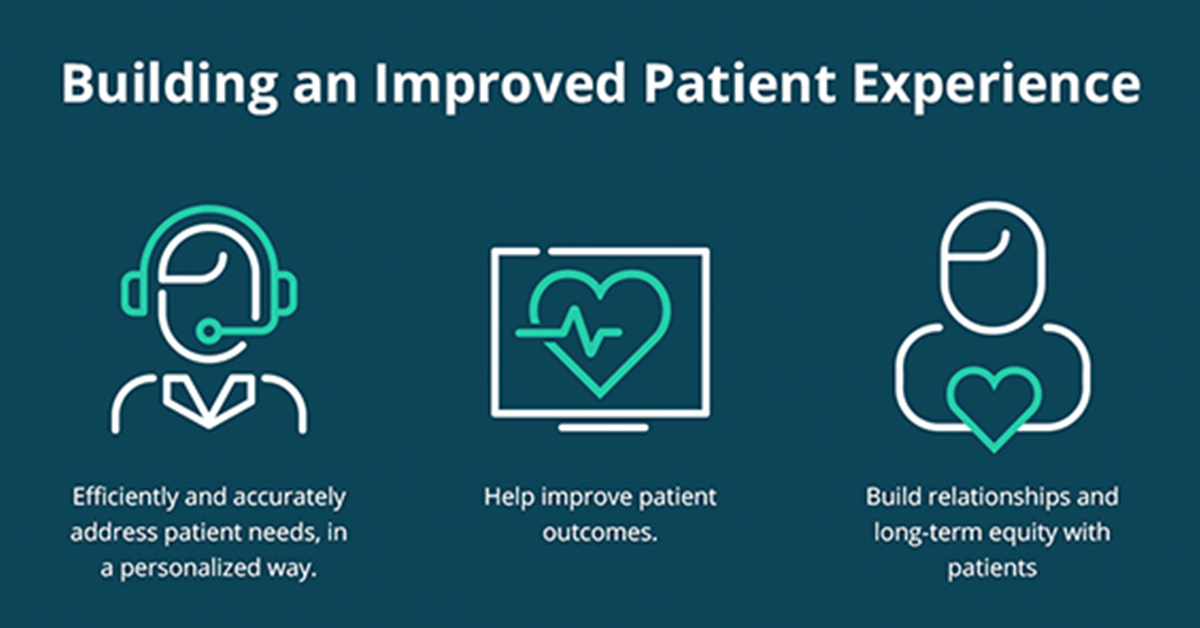 Building an Improved Patient Experience

Efficiently and accurately address patient needs, in a personalized way.

Help improve patient outcomes.

Build relationships and long-term equity with patients